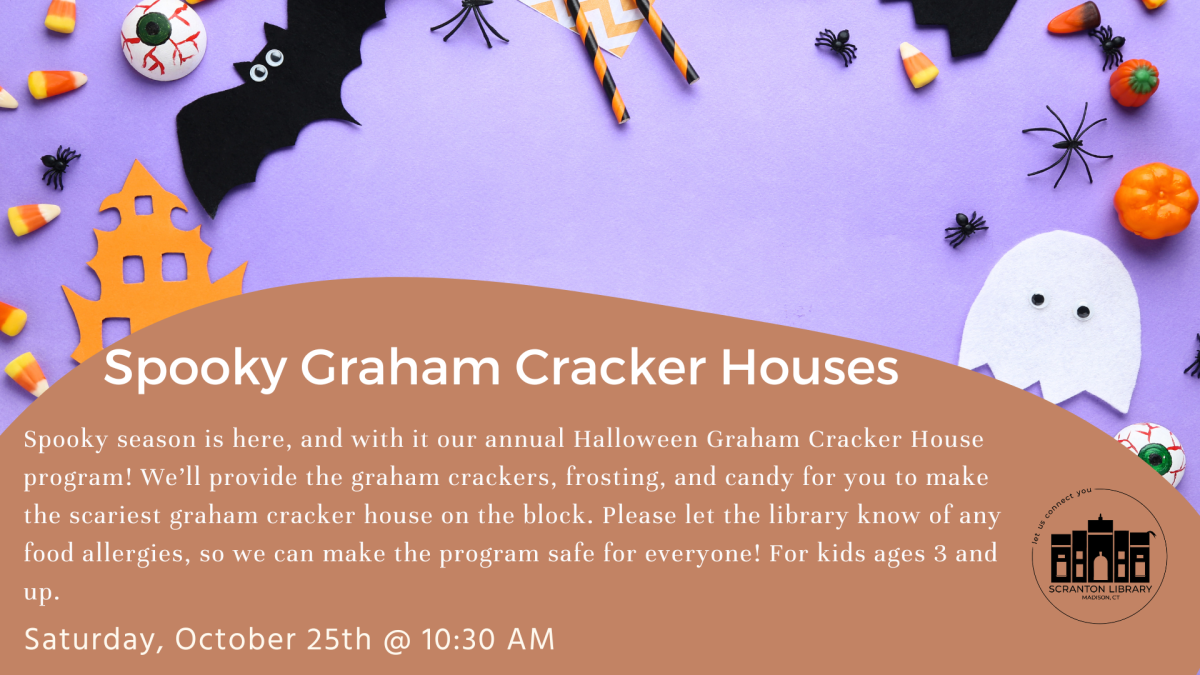 Spooky Graham Cracker Houses

Spooky season is here, and with it our annual Halloween Graham Cracker House program! We'll provide the graham crackers, frosting, and candy for you to make the scariest graham cracker house on the block. Please let the library know of any food allergies, so we can make the program safe for everyone! For kids ages 3 and up.

Saturday, October 25th @ 10:30 AM

let us connect you
SCRANTON LIBRARY
MADISON, CT